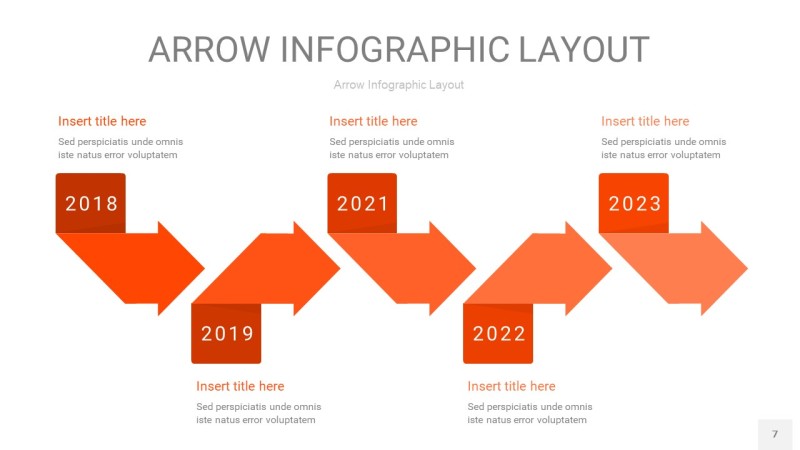 ARROW INFOGRAPHIC LAYOUT

Arrow Infographic Layout

Insert title here
Sed perspiciatis unde omnis iste natus error voluptatem

2018

Insert title here
Sed perspiciatis unde omnis iste natus error voluptatem

2021

Insert title here
Sed perspiciatis unde omnis iste natus error voluptatem

2023

2019

Insert title here
Sed perspiciatis unde omnis iste natus error voluptatem

2022

Insert title here
Sed perspiciatis unde omnis iste natus error voluptatem

7